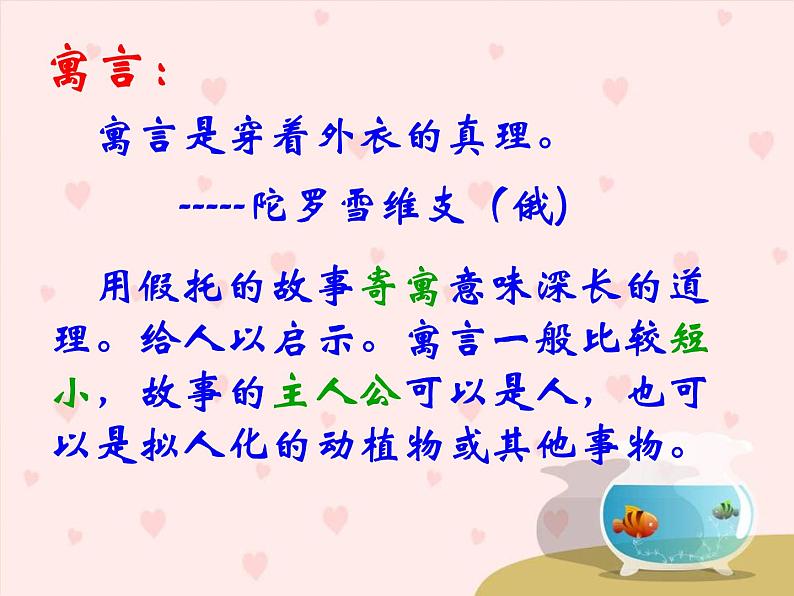 寓言：

寓言是穿着外衣的真理。

-----陀罗雪维支（俄）

用假托的故事寄寓意味深长的道理。给人以启示。寓言一般比较短小，故事的主人公可以是人，也可以是拟人化的动植物或其他事物。